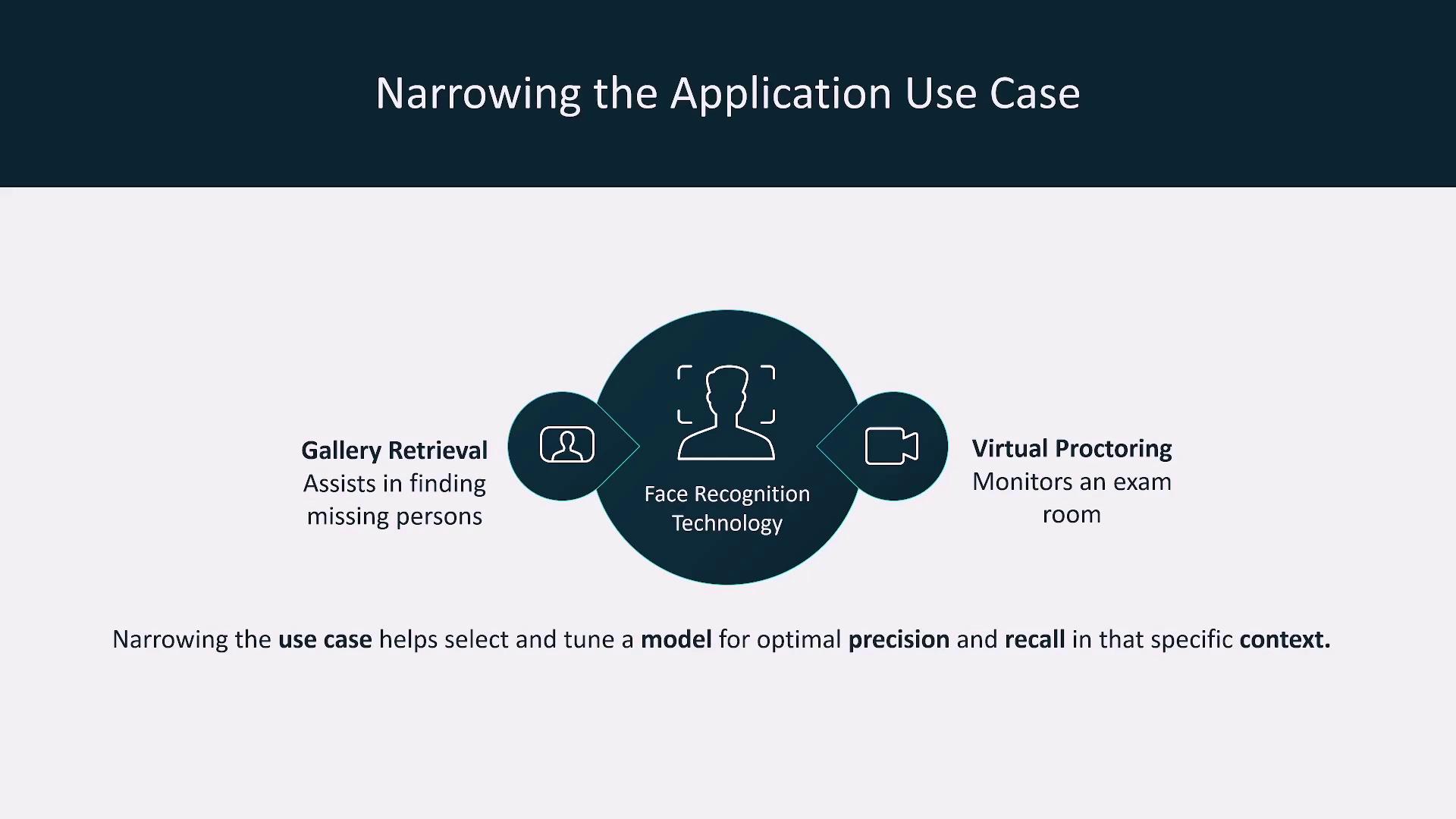 Narrowing the Application Use Case

Gallery Retrieval
Assists in finding missing persons

Face Recognition Technology

Virtual Proctoring
Monitors an exam room

Narrowing the use case helps select and tune a model for optimal precision and recall in that specific context.